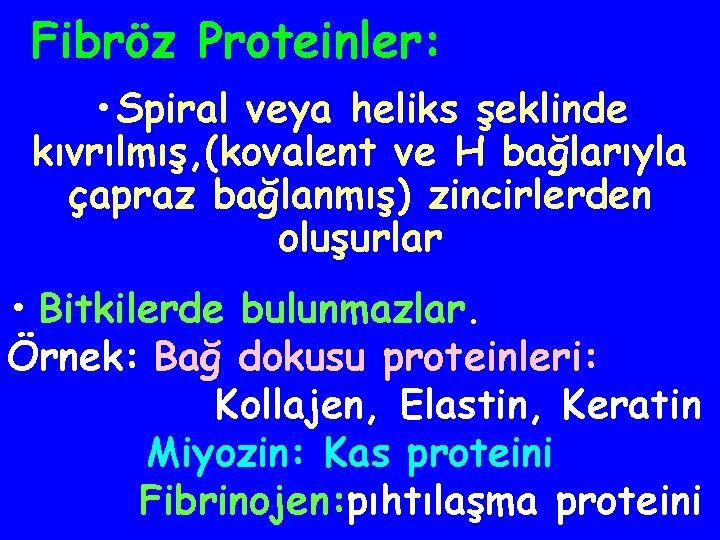 Fibröz Proteinler:

•Spiral veya heliks şeklinde kıvrılmış,(kovalent ve H bağlarıyla çapraz bağlanmış) zincirlerden oluşurlar

• Bitkilerde bulunmazlar.

Örnek: Bağ dokusu proteinleri:
Kollajen, Elastin, Keratin
Miyozin: Kas proteini
Fibrinojen:pıhtılaşma proteini